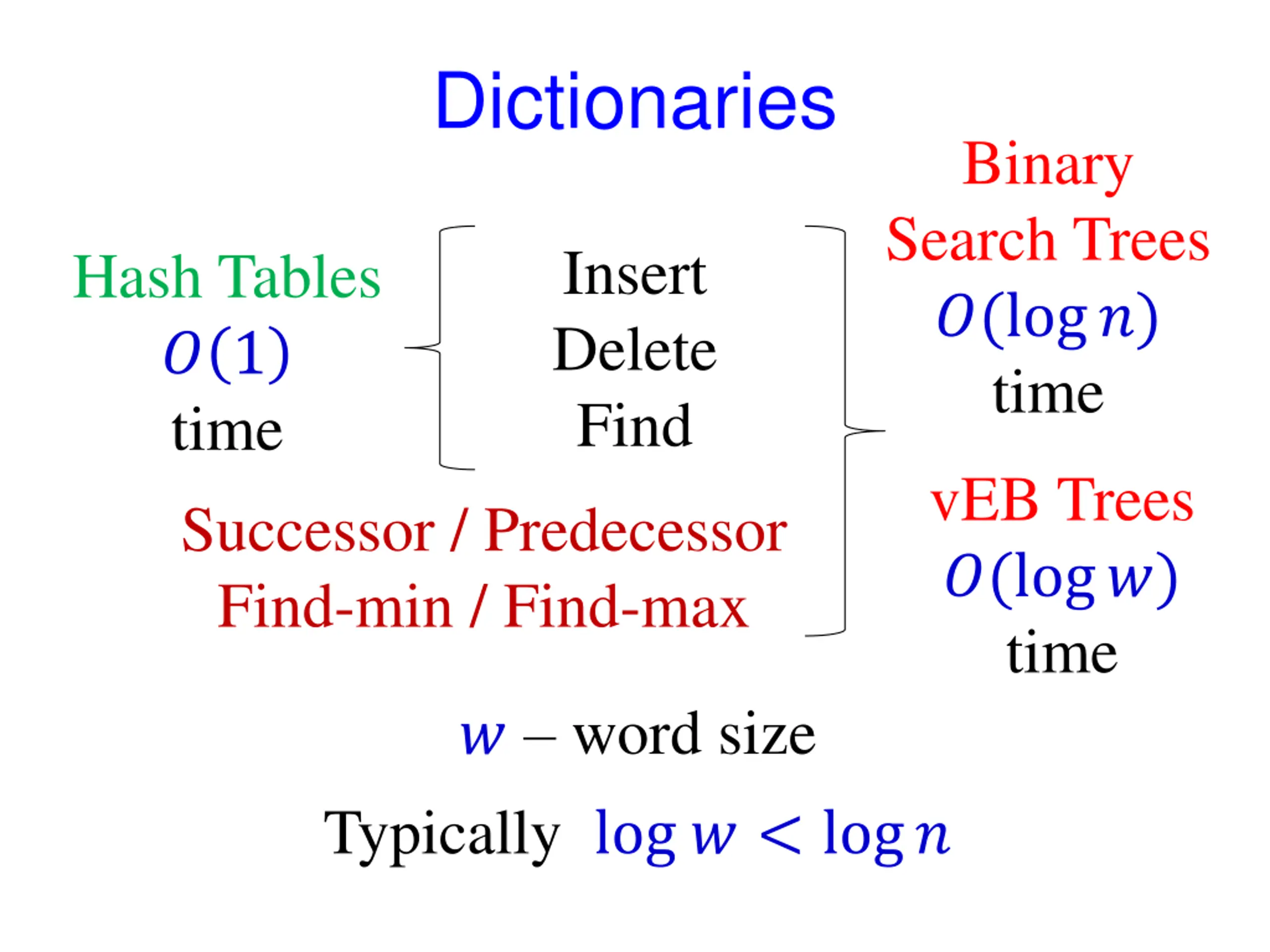 Dictionaries

Hash Tables
$O(1)$
time

Insert
Delete
Find

Successor / Predecessor
Find-min / Find-max

Binary
Search Trees
$O(\log n)$
time

vEB Trees
$O(\log w)$
time

$w$ – word size

Typically $\log w < \log n$